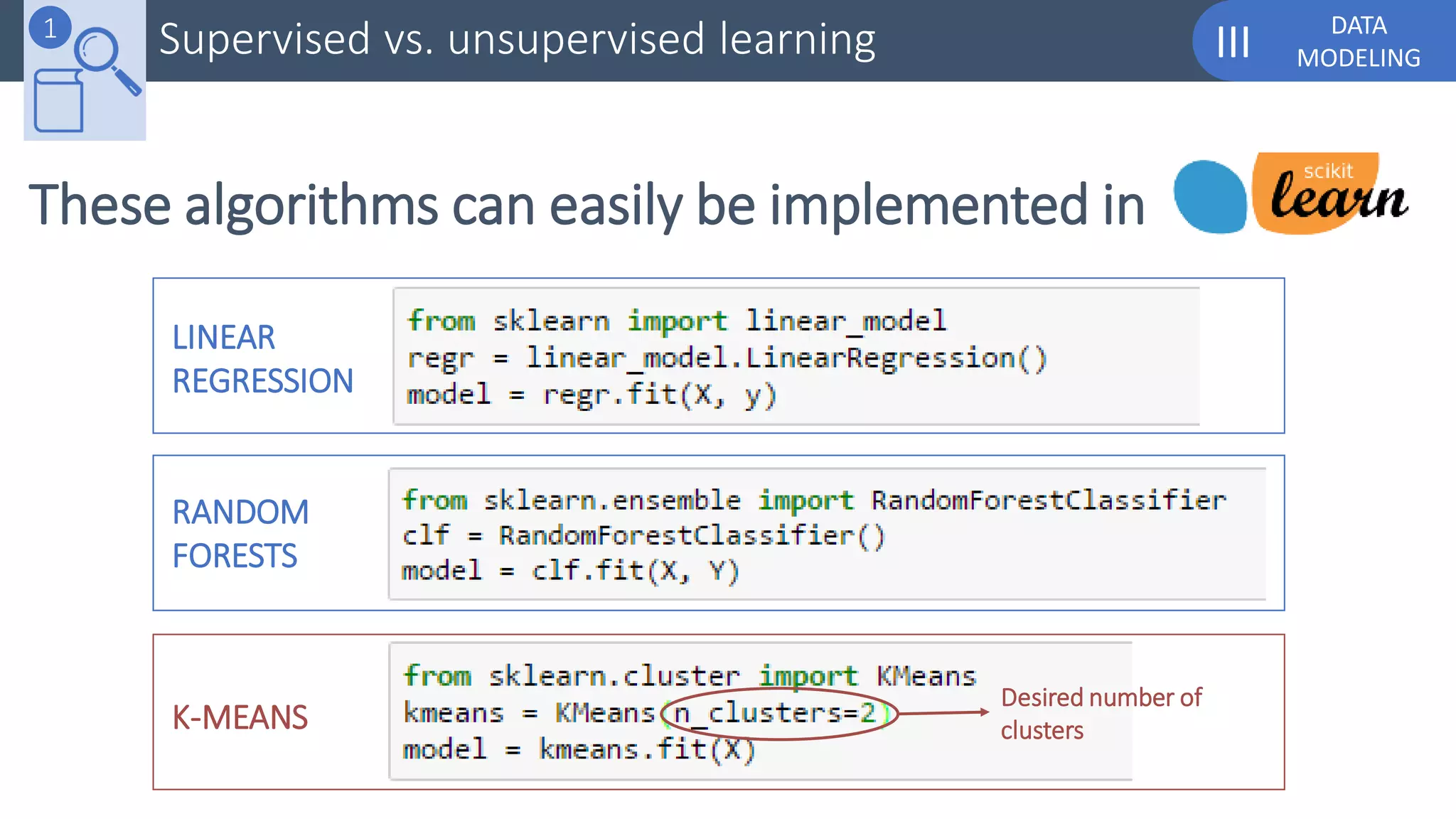 1

Supervised vs. unsupervised learning

III DATA MODELING

These algorithms can easily be implemented in scikit learn

LINEAR REGRESSION

from sklearn import linear_model
regr = linear_model.LinearRegression()
model = regr.fit(X, y)

RANDOM FORESTS

from sklearn.ensemble import RandomForestClassifier
clf = RandomForestClassifier()
model = clf.fit(X, Y)

K-MEANS

from sklearn.cluster import KMeans
kmeans = KMeans(n_clusters=2)
model = kmeans.fit(X)

Desired number of clusters